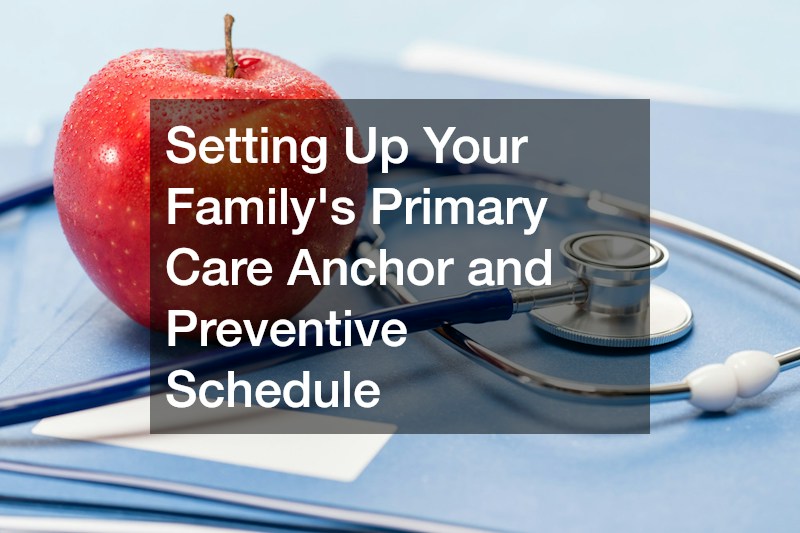 Setting Up Your Family's Primary Care Anchor and Preventive Schedule